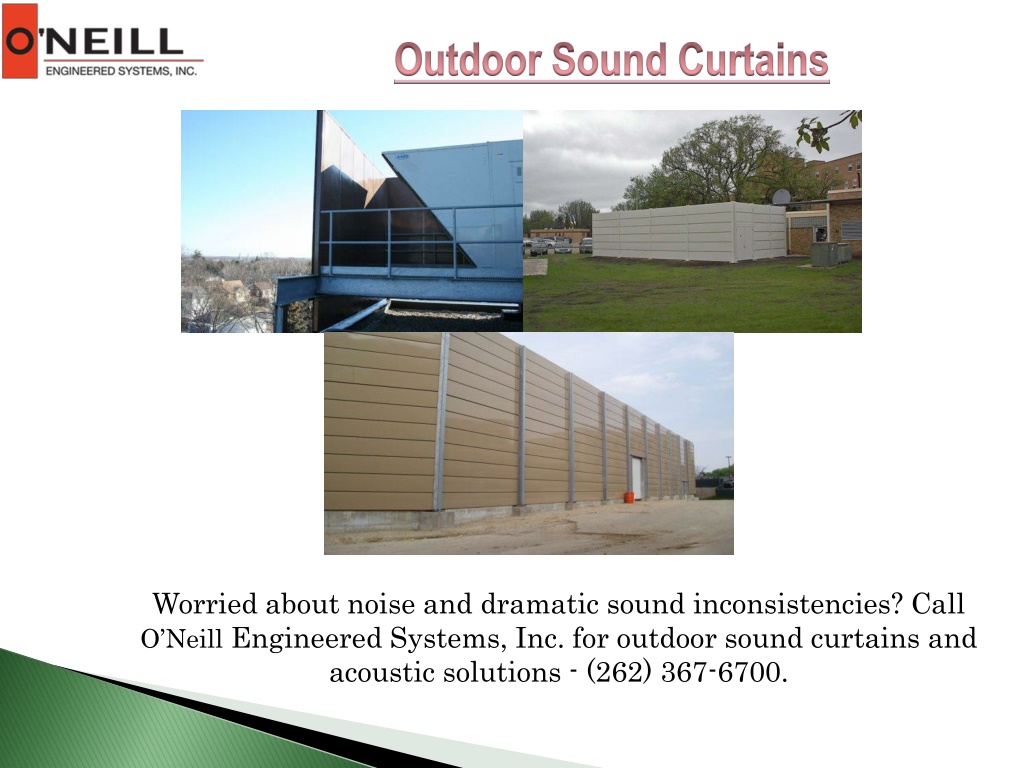 O'NEILL
ENGINEERED SYSTEMS, INC.

Outdoor Sound Curtains

Worried about noise and dramatic sound inconsistencies? Call O'Neill Engineered Systems, Inc. for outdoor sound curtains and acoustic solutions - (262) 367-6700.